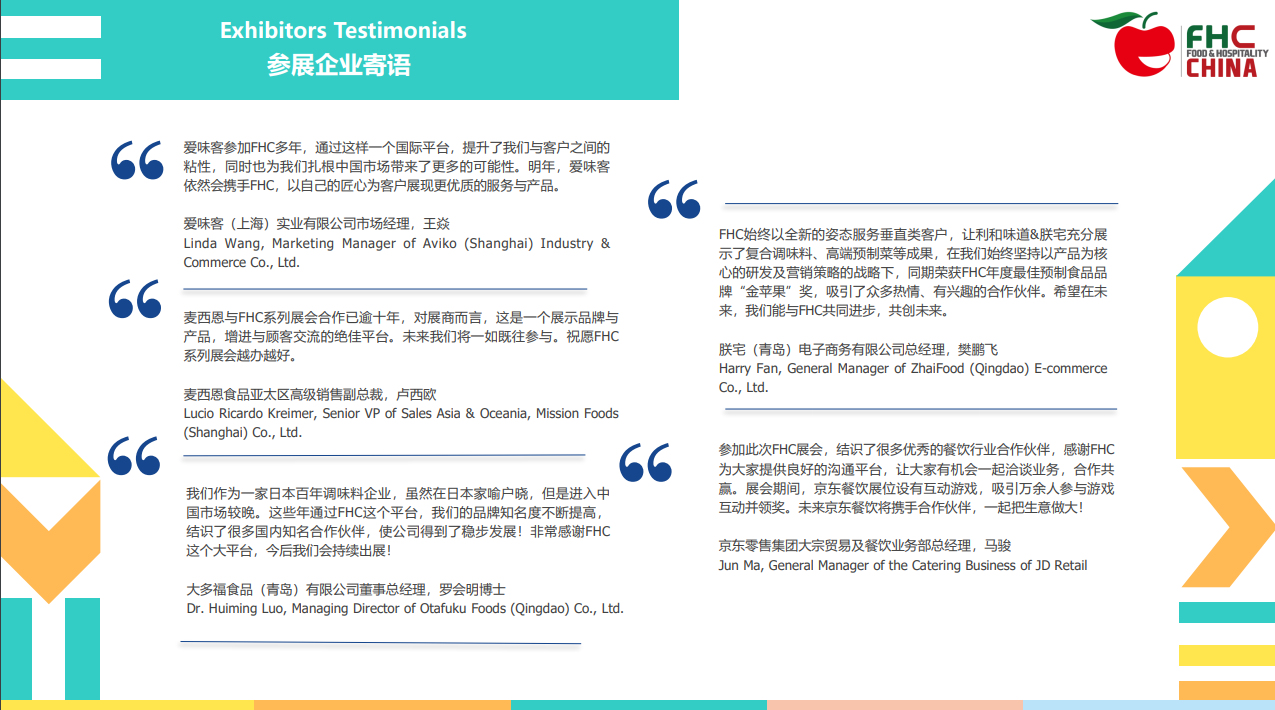 Exhibitors Testimonials
参展企业寄语

FHC
FOOD & HOSPITALITY
CHINA

爱味客参加FHC多年，通过这样一个国际平台，提升了我们与客户之间的粘性，同时也为我们扎根中国市场带来了更多的可能性。明年，爱味客依然会携手FHC，以自己的匠心为客户展现更优质的服务与产品。

爱味客（上海）实业有限公司市场经理，王焱
Linda Wang, Marketing Manager of Aviko (Shanghai) Industry & Commerce Co., Ltd.

麦西恩与FHC系列展会合作已逾十年，对展商而言，这是一个展示品牌与产品，增进与顾客交流的绝佳平台。未来我们将一如既往参与。祝愿FHC系列展会越办越好。

麦西恩食品亚太区高级销售副总裁，卢西欧
Lucio Ricardo Kreimer, Senior VP of Sales Asia & Oceania, Mission Foods (Shanghai) Co., Ltd.

我们作为一家日本百年调味料企业，虽然在日本家喻户晓，但是进入中国市场较晚。这些年通过FHC这个平台，我们的品牌知名度不断提高，结识了很多国内知名合作伙伴，使公司得到了稳步发展！非常感谢FHC这个大平台，今后我们会持续出展！

大多福食品（青岛）有限公司董事总经理，罗会明博士
Dr. Huiming Luo, Managing Director of Otafuku Foods (Qingdao) Co., Ltd.

FHC始终以全新的姿态服务垂直类客户，让利和味道&朕宅充分展示了复合调味料、高端预制菜等成果，在我们始终坚持以产品为核心的研发及营销策略的战略下，同期荣获FHC年度最佳预制食品品牌“金苹果”奖，吸引了众多热情、有兴趣的合作伙伴。希望在未来，我们能与FHC共同进步，共创未来。

朕宅（青岛）电子商务有限公司总经理，樊鹏飞
Harry Fan, General Manager of ZhaiFood (Qingdao) E-commerce Co., Ltd.

参加此次FHC展会，结识了很多优秀的餐饮行业合作伙伴，感谢FHC为大家提供良好的沟通平台，让大家有机会一起洽谈业务，合作共赢。展会期间，京东餐饮展位设有互动游戏，吸引万余人参与游戏互动并领奖。未来京东餐饮将携手合作伙伴，一起把生意做大！

京东零售集团大宗贸易及餐饮业务部总经理，马骏
Jun Ma, General Manager of the Catering Business of JD Retail